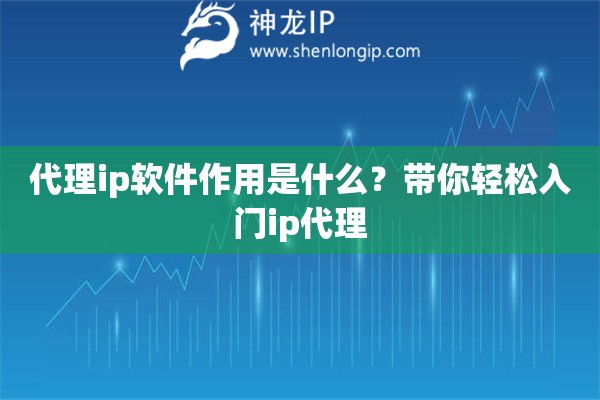 神龙IP
www.shenlongip.com

代理ip软件作用是什么？带你轻松入门ip代理